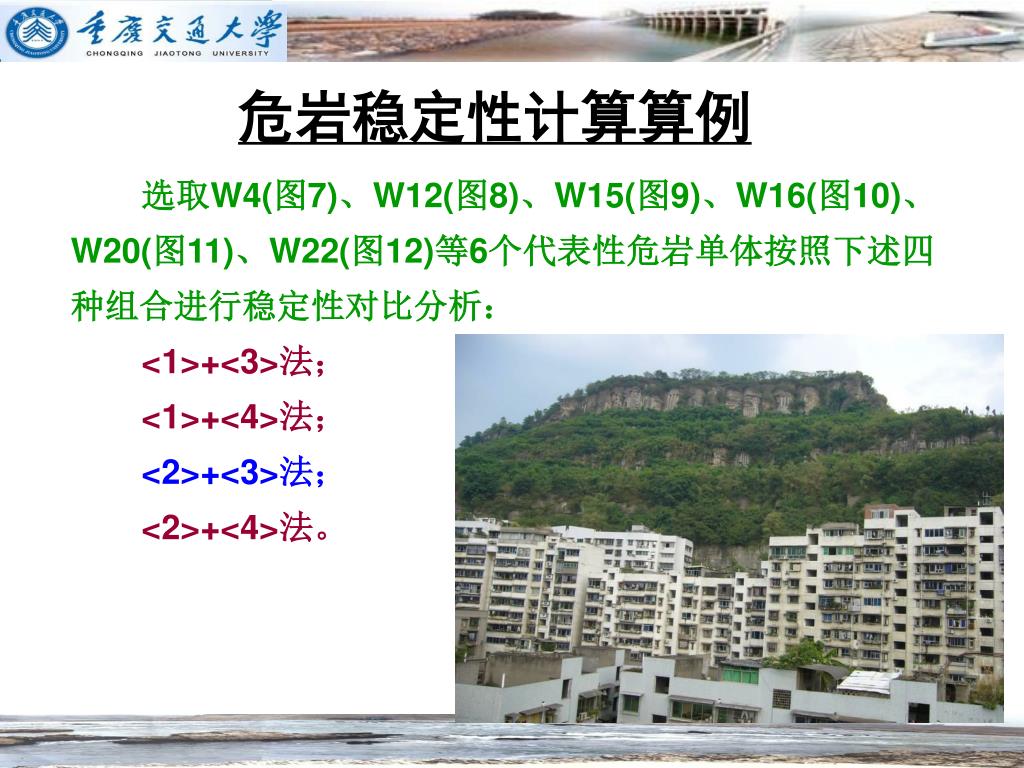 重庆交通大学
CHONGQING JIAOTONG UNIVERSITY

危岩稳定性计算算例

选取W4(图7)、W12(图8)、W15(图9)、W16(图10)、W20(图11)、W22(图12)等6个代表性危岩单体按照下述四种组合进行稳定性对比分析：

<1>+<3>法；

<1>+<4>法；

<2>+<3>法；

<2>+<4>法。